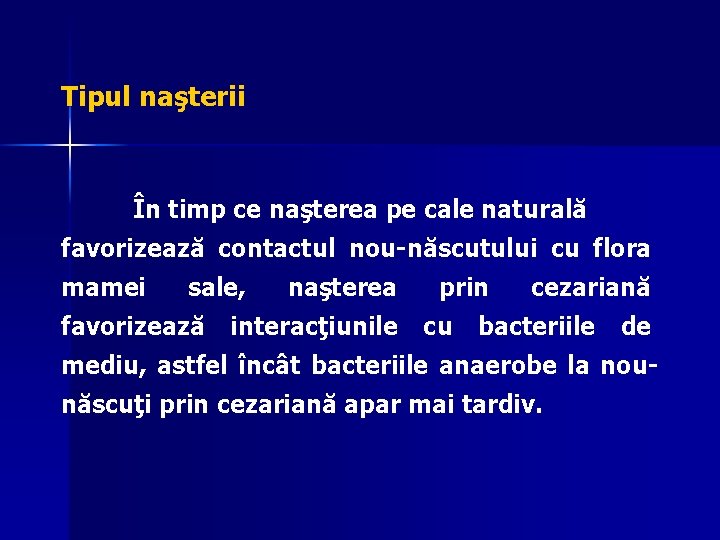 Tipul naşterii

În timp ce naşterea pe cale naturală favorizează contactul nou-născutului cu flora mamei sale, naşterea prin cezariană favorizează interacţiunile cu bacteriile de mediu, astfel încât bacteriile anaerobe la nou-născuţi prin cezariană apar mai tardiv.